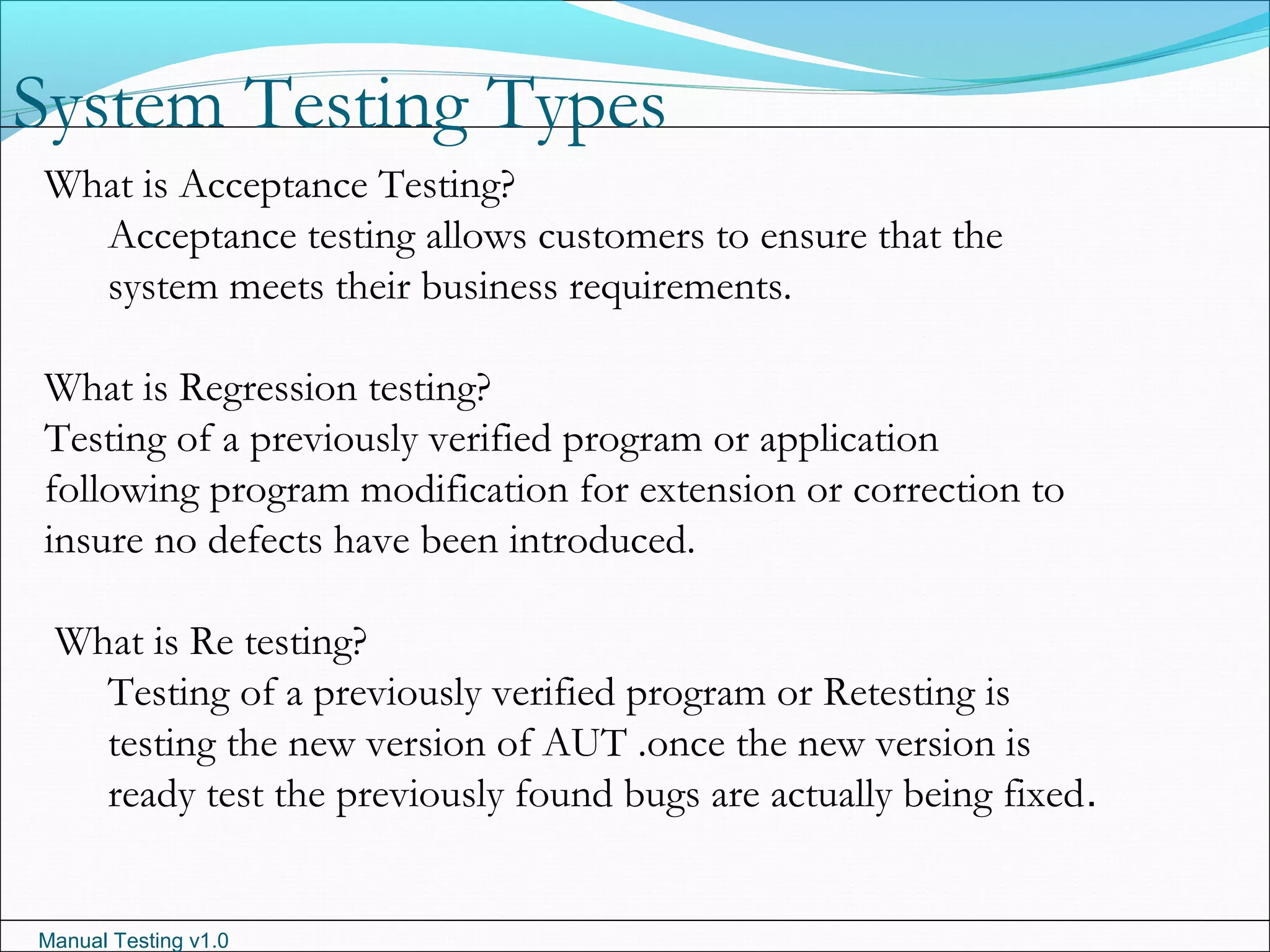 System Testing Types

What is Acceptance Testing?

Acceptance testing allows customers to ensure that the system meets their business requirements.

What is Regression testing?

Testing of a previously verified program or application following program modification for extension or correction to insure no defects have been introduced.

What is Re testing?

Testing of a previously verified program or Retesting is testing the new version of AUT .once the new version is ready test the previously found bugs are actually being fixed.

Manual Testing v1.0